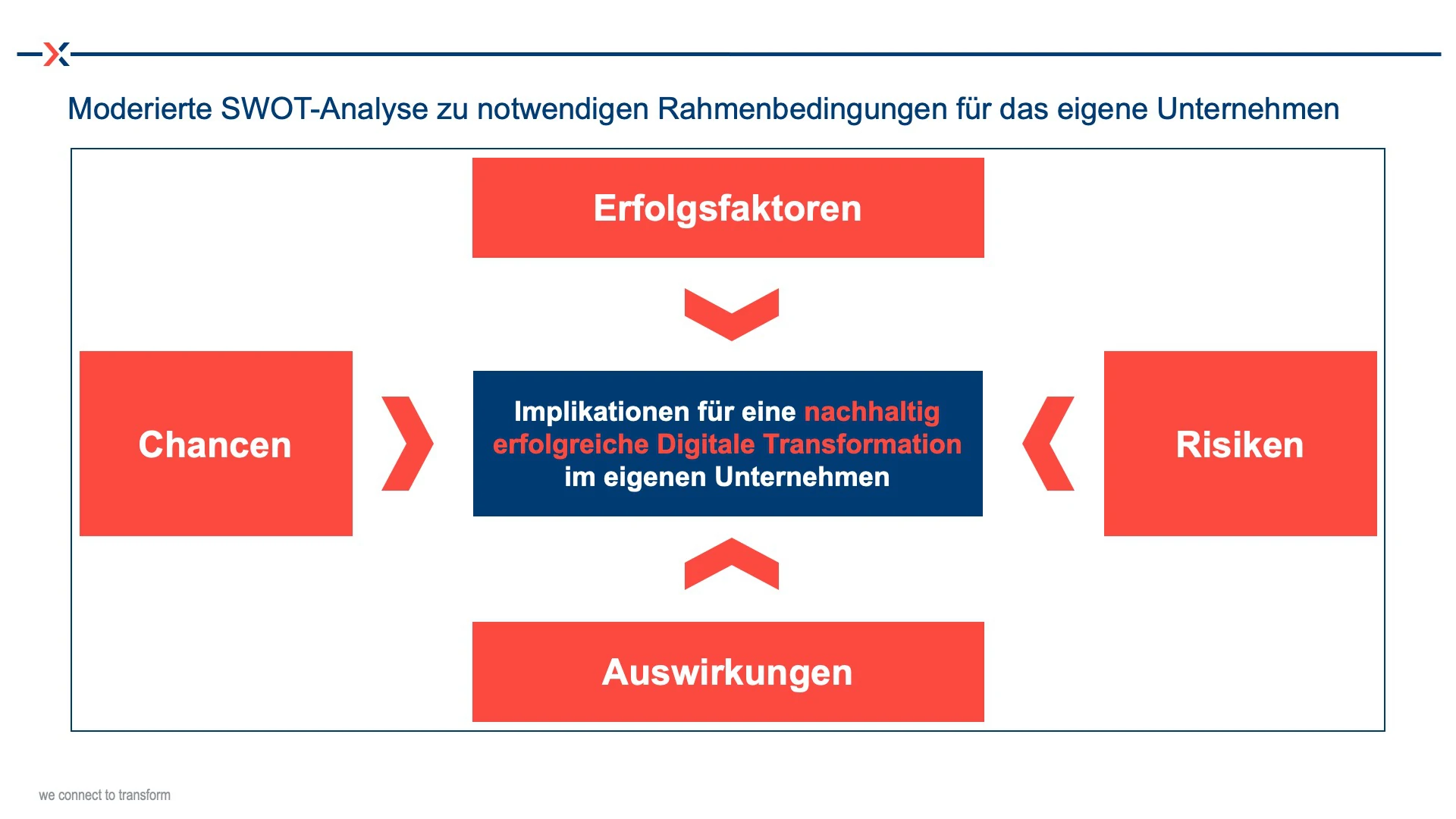 Moderierte SWOT-Analyse zu notwendigen Rahmenbedingungen für das eigene Unternehmen

Erfolgsfaktoren

Chancen

Implikationen für eine nachhaltig erfolgreiche Digitale Transformation im eigenen Unternehmen

Risiken

Auswirkungen

we connect to transform